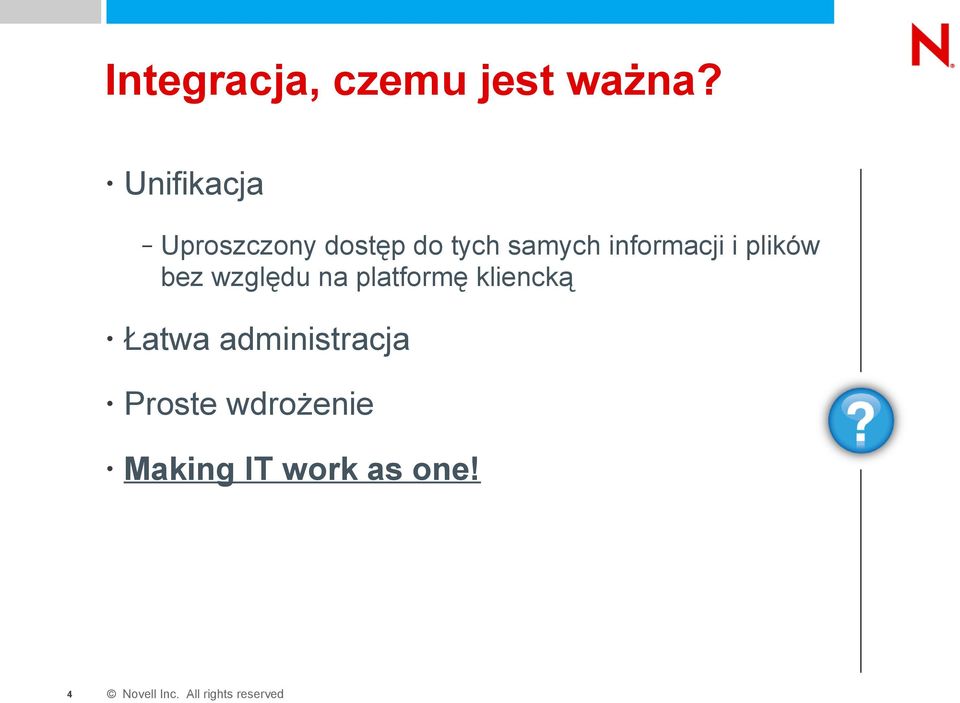 N.

Integracja, czemu jest ważna?

• Unifikacja

– Uproszczony dostęp do tych samych informacji i plików bez względu na platformę kliencką

• Łatwa administracja

• Proste wdrożenie

• Making IT work as one!

?

4 © Novell Inc. All rights reserved